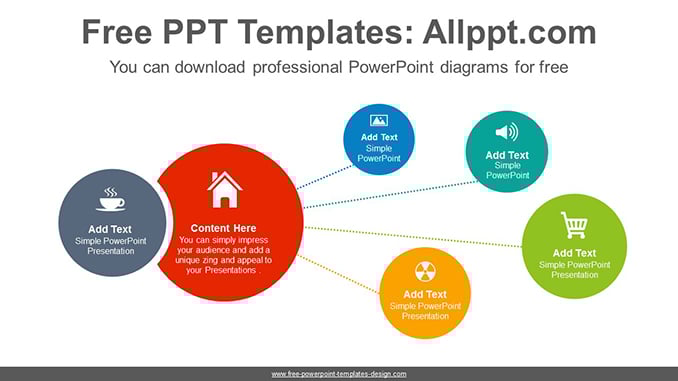 Free PPT Templates: Allppt.com

You can download professional PowerPoint diagrams for free

Add Text
Simple PowerPoint Presentation

Content Here
You can simply impress your audience and add a unique zing and appeal to your Presentations .

Add Text
Simple PowerPoint

Add Text
Simple PowerPoint

Add Text
Simple PowerPoint Presentation

Add Text
Simple PowerPoint Presentation

www.free-powerpoint-templates-design.com